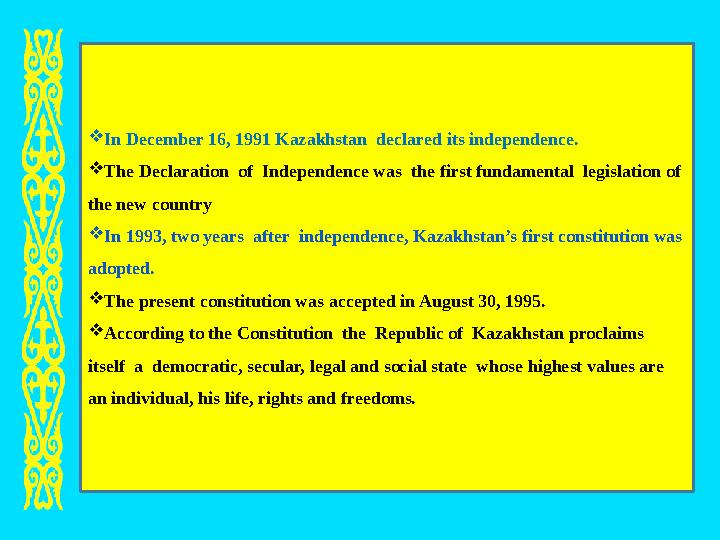 ❖In December 16, 1991 Kazakhstan declared its independence.

❖The Declaration of Independence was the first fundamental legislation of the new country

❖In 1993, two years after independence, Kazakhstan's first constitution was adopted.

❖The present constitution was accepted in August 30, 1995.

❖According to the Constitution the Republic of Kazakhstan proclaims itself a democratic, secular, legal and social state whose highest values are an individual, his life, rights and freedoms.